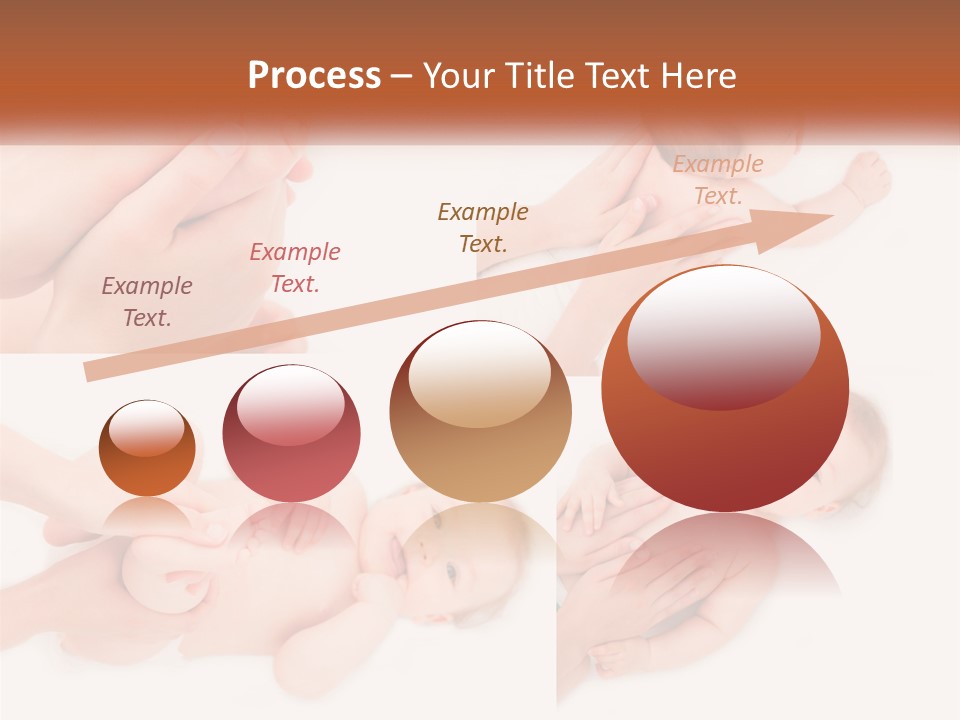 Process – Your Title Text Here

Example Text.

Example Text.

Example Text.

Example Text.